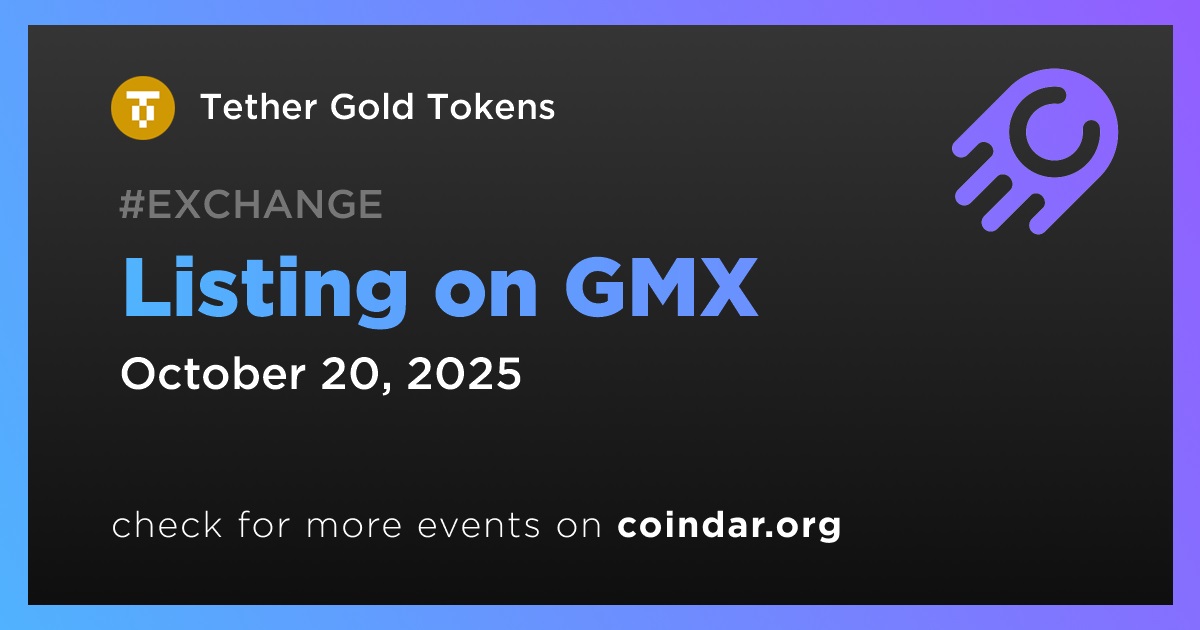 Tether Gold Tokens

#EXCHANGE

Listing on GMX

October 20, 2025

check for more events on coindar.org